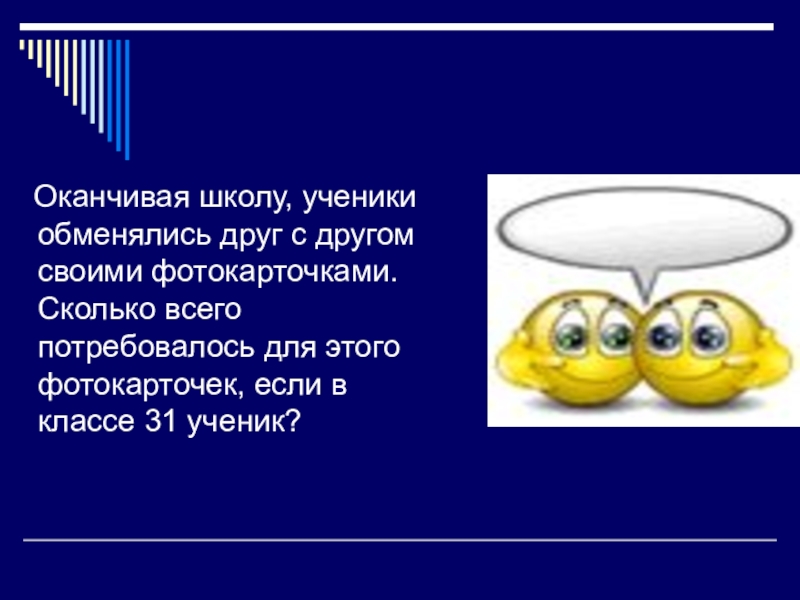 Оканчивая школу, ученики обменялись друг с другом своими фотокарточками. Сколько всего потребовалось для этого фотокарточек, если в классе 31 ученик?